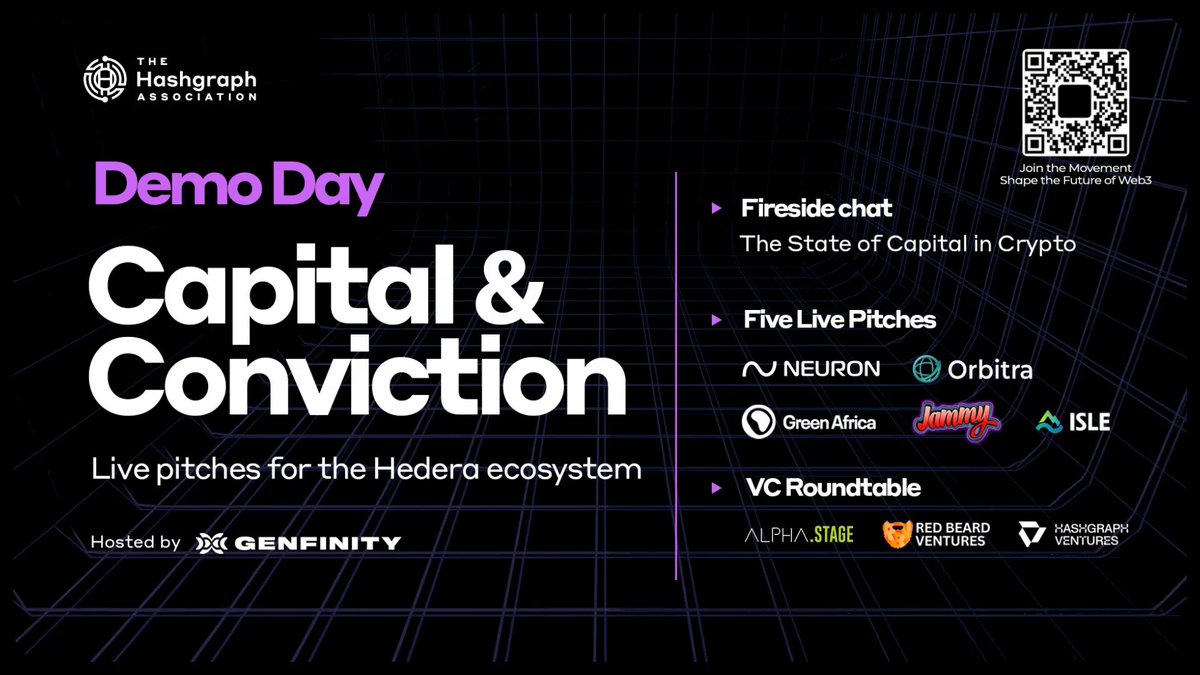 THE Hashgraph ASSOCIATION

Demo Day

Capital & Conviction

Live pitches for the Hedera ecosystem

Hosted by GENFINITY

Join the Movement
Shape the Future of Web3

▸ Fireside chat
The State of Capital in Crypto

▸ Five Live Pitches
NEURON
Orbitra
Green Africa
Jammy
ISLE

▸ VC Roundtable
ALPHA.STAGE
RED BEARD VENTURES
HASHGRAPH VENTURES